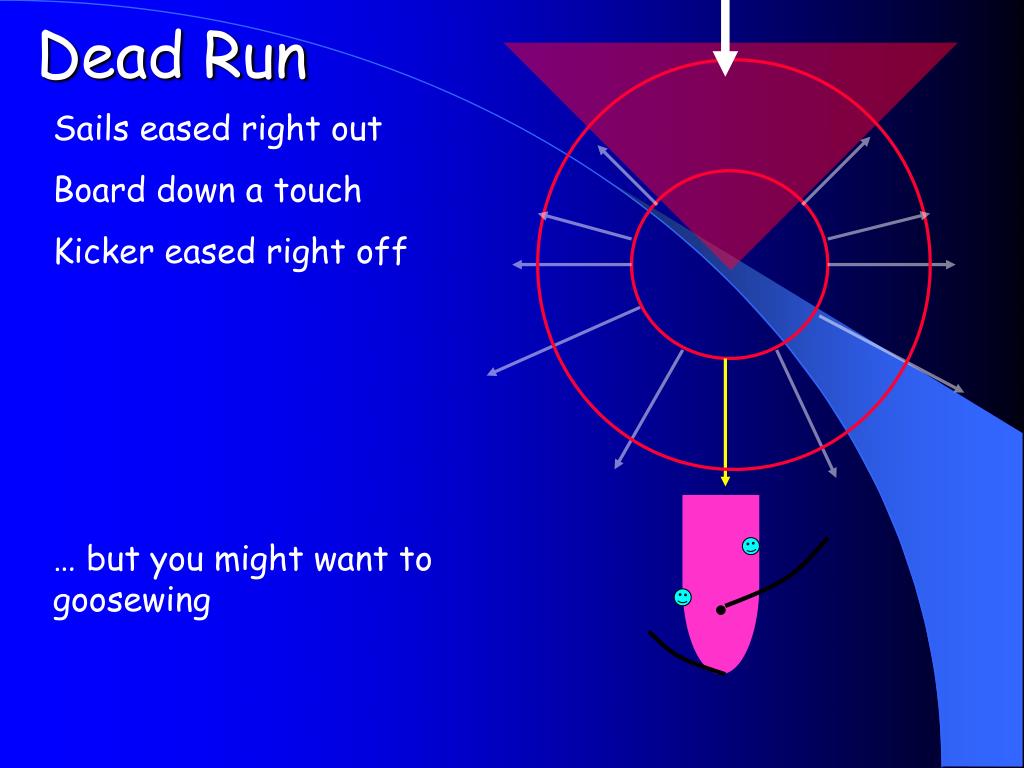 Dead Run

Sails eased right out

Board down a touch

Kicker eased right off

… but you might want to goosewing